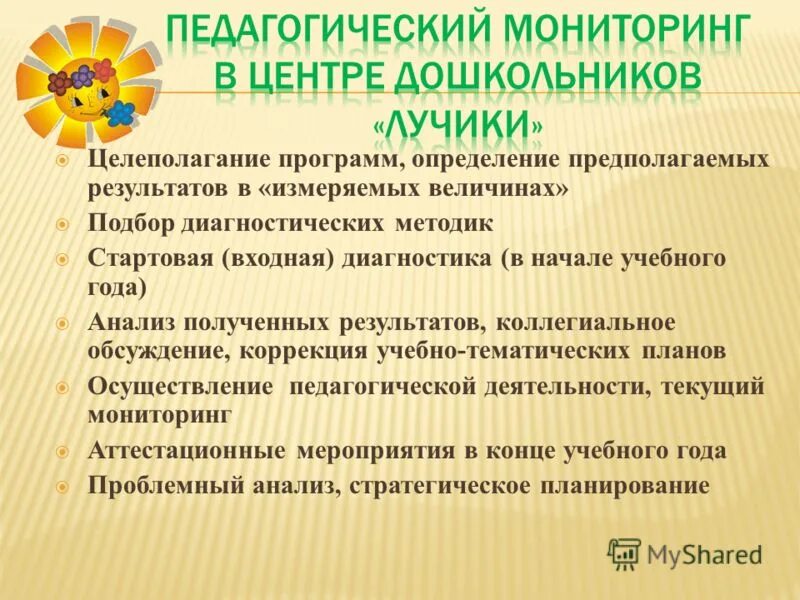 ПЕДАГОГИЧЕСКИЙ МОНИТОРИНГ В ЦЕНТРЕ ДОШКОЛЬНИКОВ «ЛУЧИКИ»

Целеполагание программ, определение предполагаемых результатов в «измеряемых величинах»

Подбор диагностических методик

Стартовая (входная) диагностика (в начале учебного года)

Анализ полученных результатов, коллегиальное обсуждение, коррекция учебно-тематических планов

Осуществление педагогической деятельности, текущий мониторинг

Аттестационные мероприятия в конце учебного года

Проблемный анализ, стратегическое планирование

MyShared